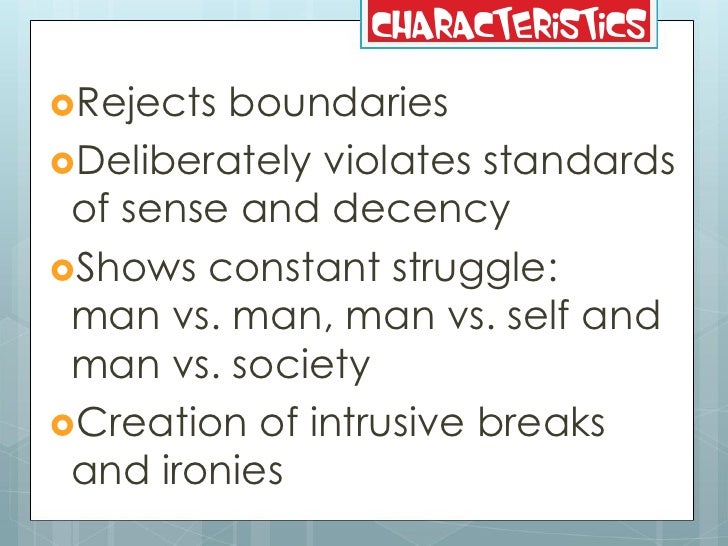 CHARACTERISTICS

Rejects boundaries

Deliberately violates standards of sense and decency

Shows constant struggle: man vs. man, man vs. self and man vs. society

Creation of intrusive breaks and ironies